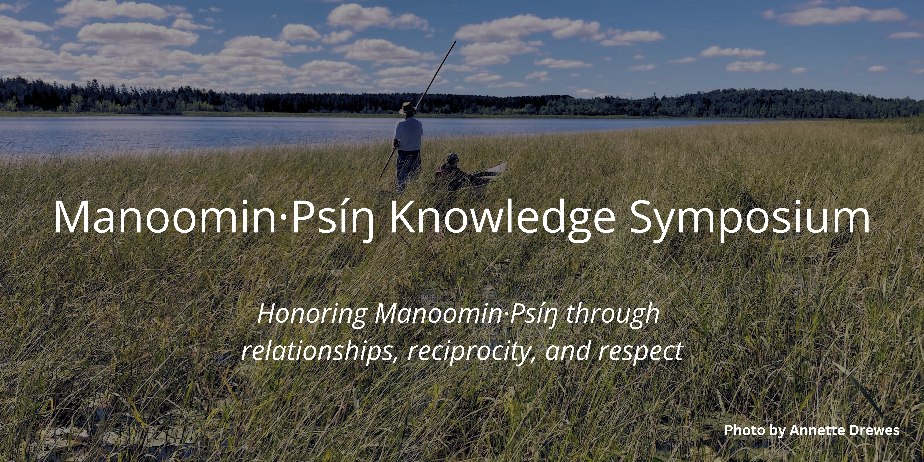 Manoomin·Psíŋ Knowledge Symposium

Honoring Manoomin·Psíŋ through relationships, reciprocity, and respect

Photo by Annette Drewes